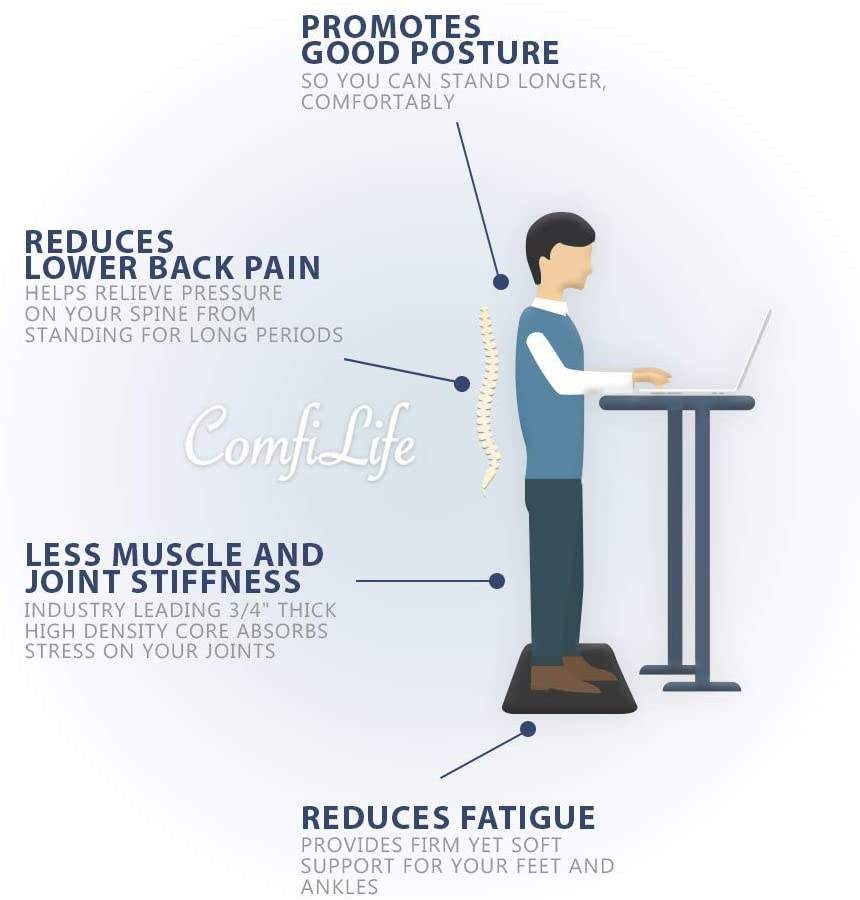 PROMOTES GOOD POSTURE
SO YOU CAN STAND LONGER, COMFORTABLY

REDUCES LOWER BACK PAIN
HELPS RELIEVE PRESSURE ON YOUR SPINE FROM STANDING FOR LONG PERIODS

ComfiLife

LESS MUSCLE AND JOINT STIFFNESS
INDUSTRY LEADING 3/4" THICK HIGH DENSITY CORE ABSORBS STRESS ON YOUR JOINTS

REDUCES FATIGUE
PROVIDES FIRM YET SOFT SUPPORT FOR YOUR FEET AND ANKLES